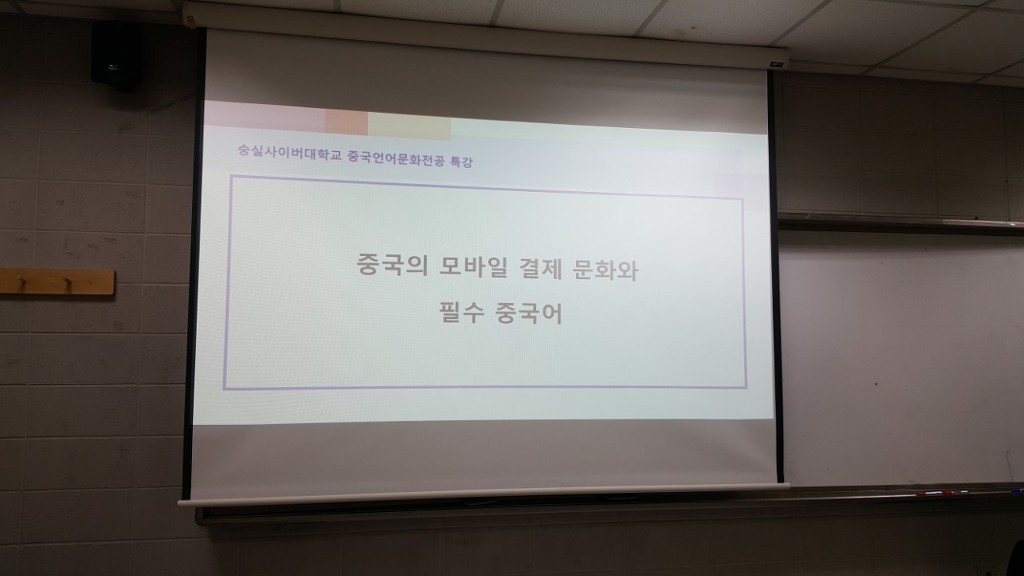 숭실사이버대학교 중국언어문화전공 특강

중국의 모바일 결제 문화와
필수 중국어